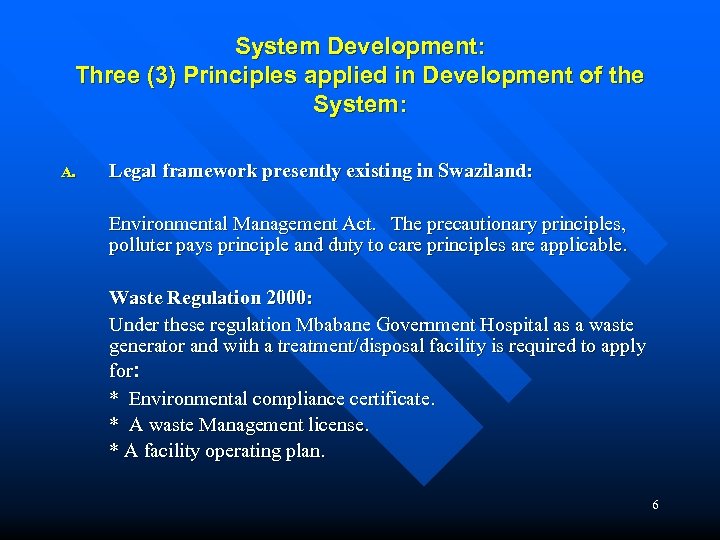 System Development:
Three (3) Principles applied in Development of the System:

A. Legal framework presently existing in Swaziland:

Environmental Management Act. The precautionary principles, polluter pays principle and duty to care principles are applicable.

Waste Regulation 2000:

Under these regulation Mbabane Government Hospital as a waste generator and with a treatment/disposal facility is required to apply for:

* Environmental compliance certificate.

* A waste Management license.

* A facility operating plan.

6